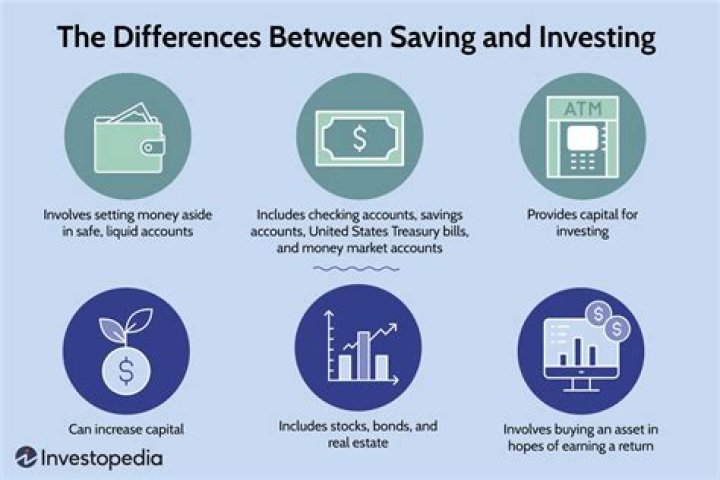 The Differences Between Saving and Investing

$

ATM

Involves setting money aside in safe, liquid accounts

Includes checking accounts, savings accounts, United States Treasury bills, and money market accounts

Provides capital for investing

$

$

$

Can increase capital

Includes stocks, bonds, and real estate

Involves buying an asset in hopes of earning a return

Investopedia